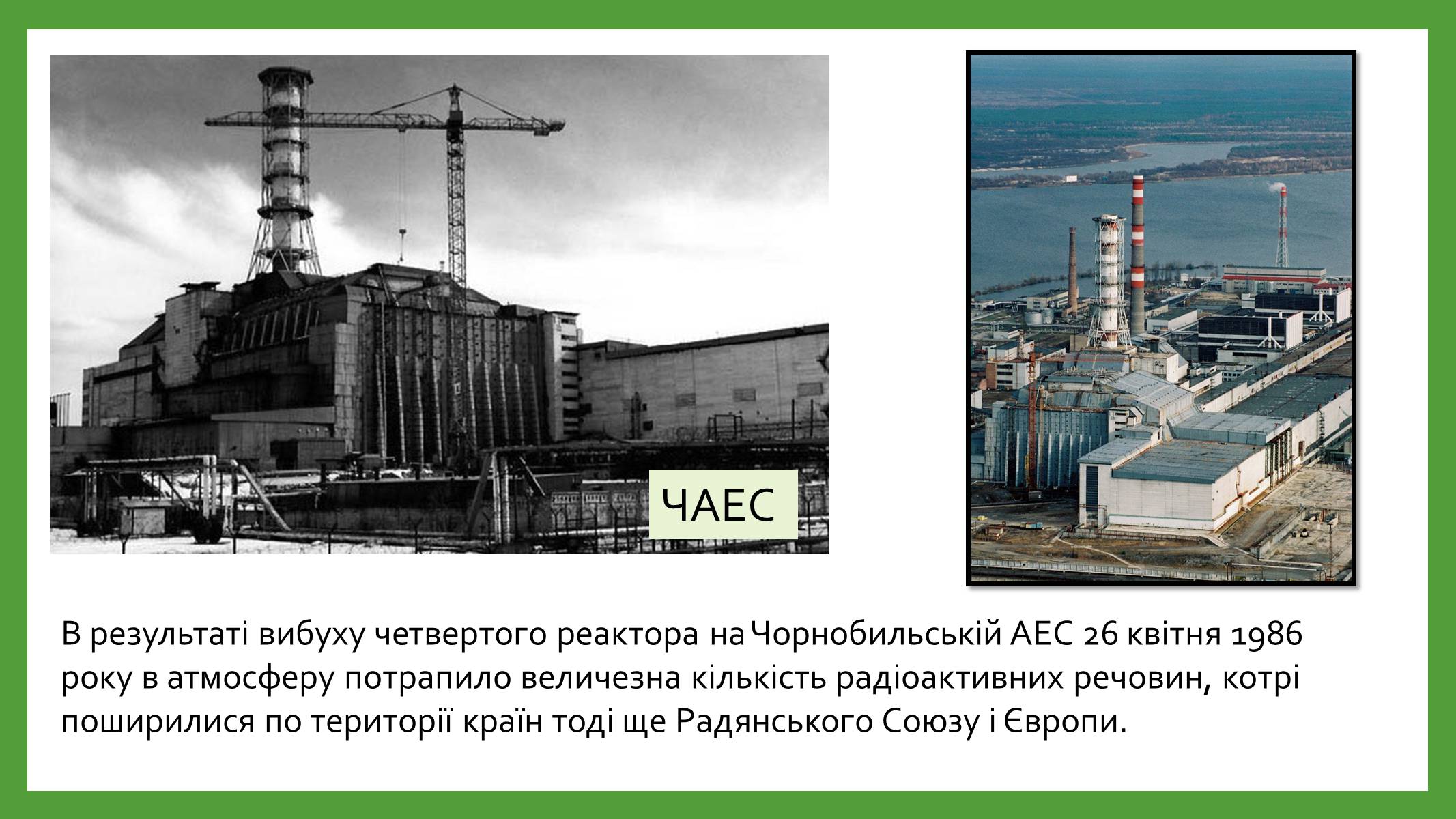 ЧАЕС

В результаті вибуху четвертого реактора на Чорнобильській АЕС 26 квітня 1986 року в атмосферу потрапило величезна кількість радіоактивних речовин, котрі поширилися по території країн тоді ще Радянського Союзу і Європи.